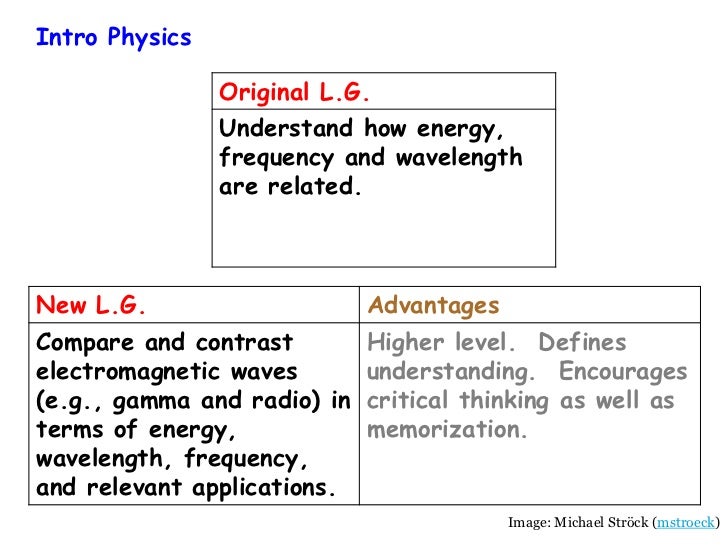 Intro Physics

| Original L.G. |
|---|
| Understand how energy, frequency and wavelength are related. |

| New L.G. | Advantages |
|---|---|
| Compare and contrast electromagnetic waves (e.g., gamma and radio) in terms of energy, wavelength, frequency, and relevant applications. | Higher level. Defines understanding. Encourages critical thinking as well as memorization. |

Image: Michael Ströck (mstroeck)